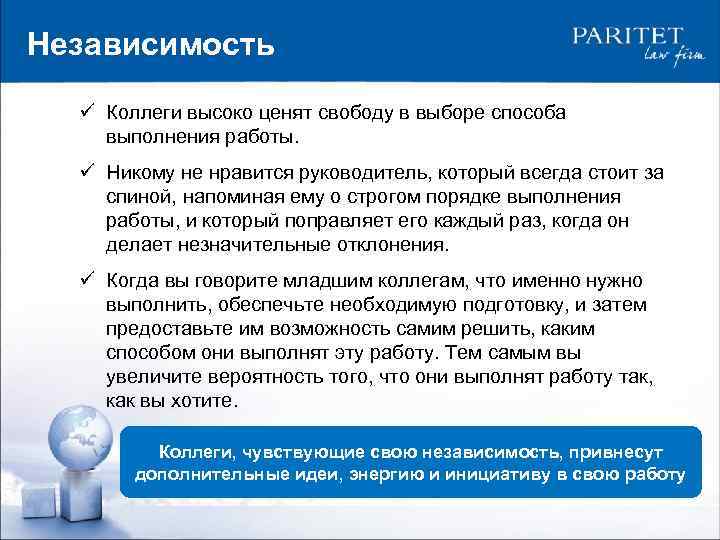 Независимость

PARITET
law firm

✓ Коллеги высоко ценят свободу в выборе способа выполнения работы.

✓ Никому не нравится руководитель, который всегда стоит за спиной, напоминая ему о строгом порядке выполнения работы, и который поправляет его каждый раз, когда он делает незначительные отклонения.

✓ Когда вы говорите младшим коллегам, что именно нужно выполнить, обеспечьте необходимую подготовку, и затем предоставьте им возможность самим решить, каким способом они выполнят эту работу. Тем самым вы увеличите вероятность того, что они выполнят работу так, как вы хотите.

Коллеги, чувствующие свою независимость, привнесут дополнительные идеи, энергию и инициативу в свою работу